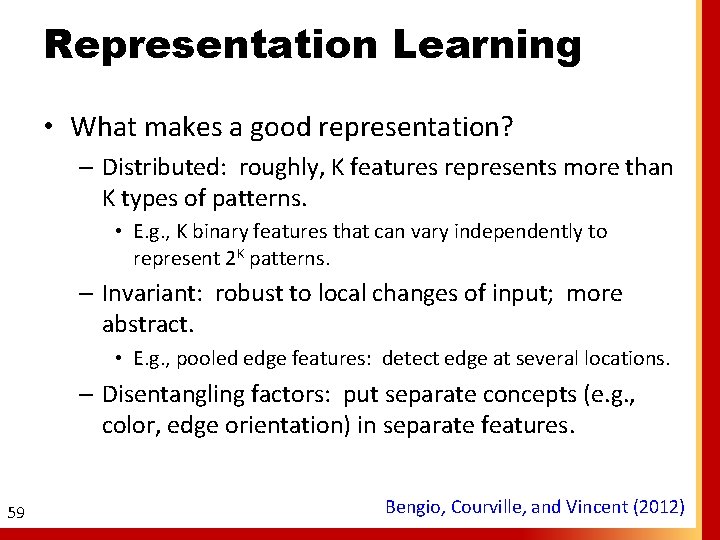 Representation Learning

• What makes a good representation?

– Distributed: roughly, K features represents more than K types of patterns.

• E.g., K binary features that can vary independently to represent $2^K$ patterns.

– Invariant: robust to local changes of input; more abstract.

• E.g., pooled edge features: detect edge at several locations.

– Disentangling factors: put separate concepts (e.g., color, edge orientation) in separate features.

59

Bengio, Courville, and Vincent (2012)